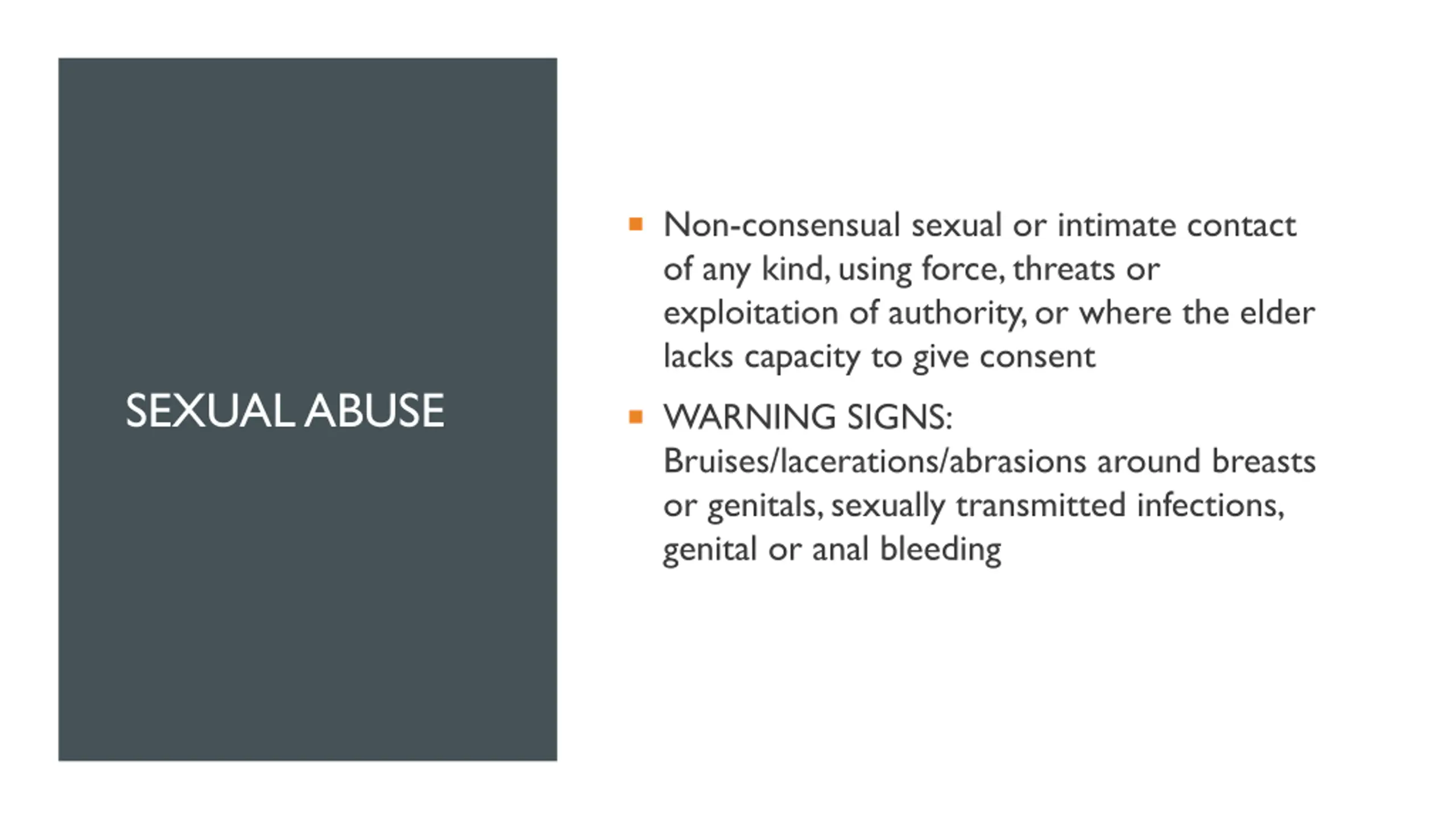 SEXUAL ABUSE

- Non-consensual sexual or intimate contact of any kind, using force, threats or exploitation of authority, or where the elder lacks capacity to give consent
- WARNING SIGNS: Bruises/lacerations/abrasions around breasts or genitals, sexually transmitted infections, genital or anal bleeding